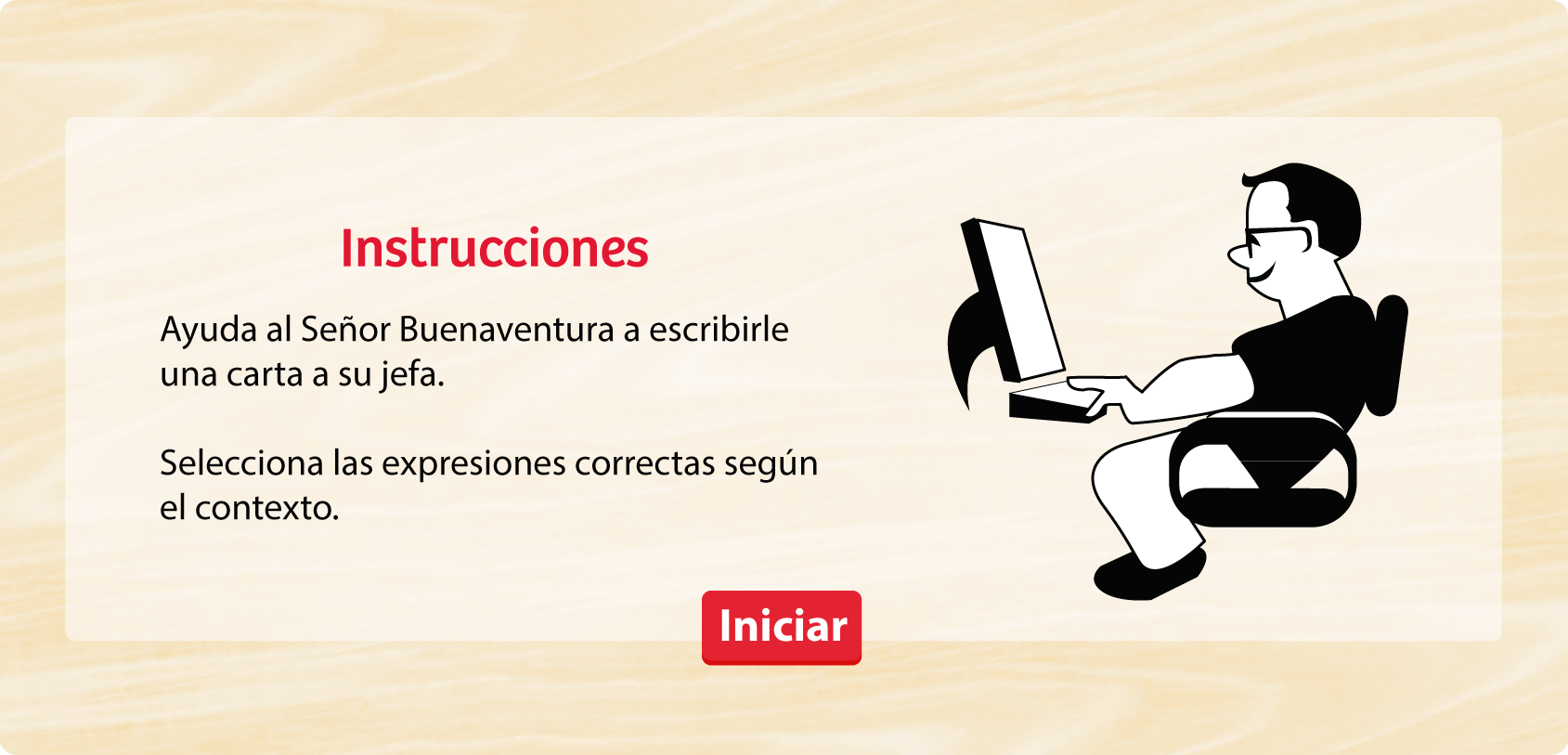 Instrucciones

Ayuda al Señor Buenaventura a escribirle una carta a su jefa.

Selecciona las expresiones correctas según el contexto.

Iniciar